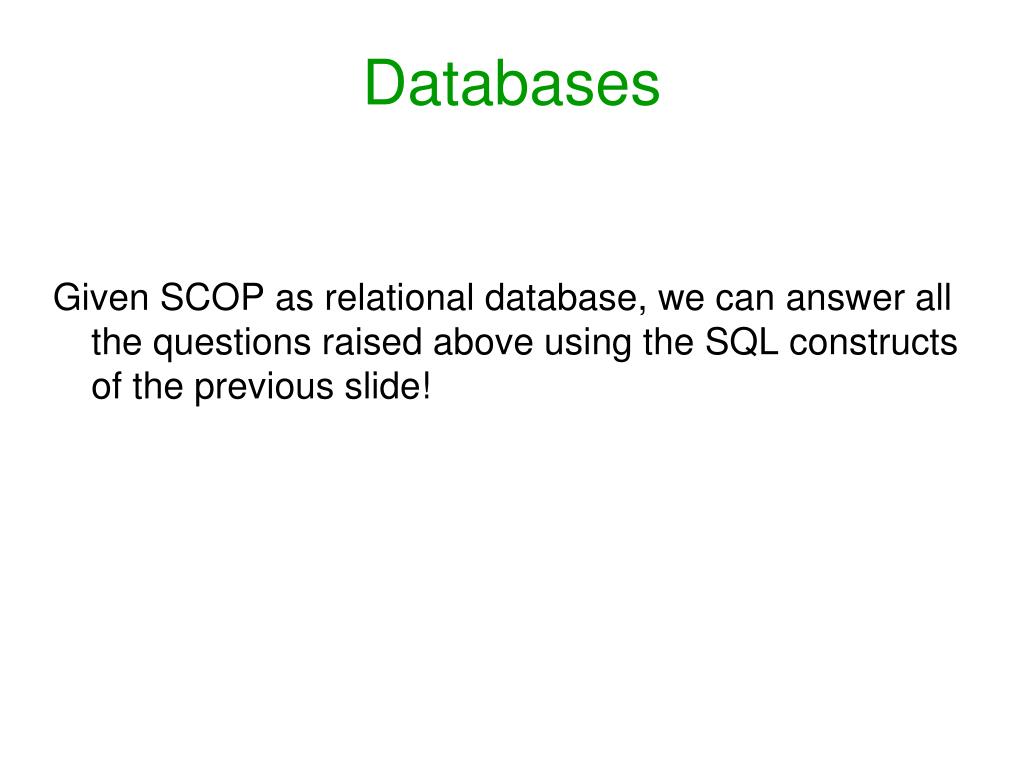 Databases

Given SCOP as relational database, we can answer all the questions raised above using the SQL constructs of the previous slide!